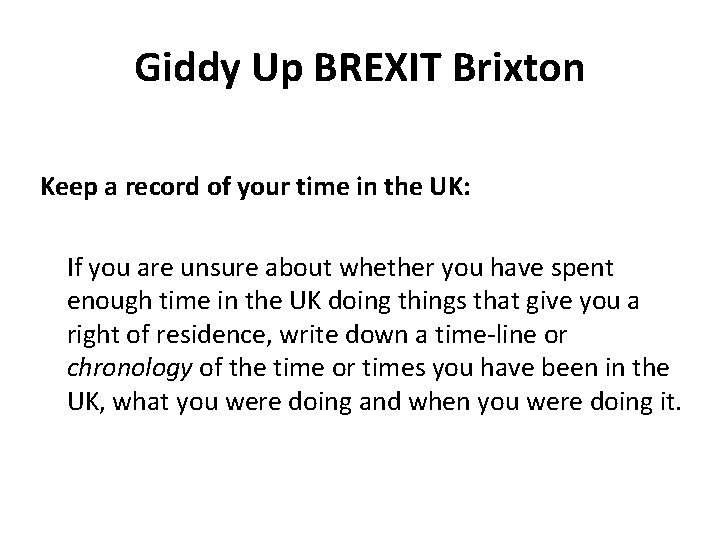 Giddy Up BREXIT Brixton

Keep a record of your time in the UK:

If you are unsure about whether you have spent enough time in the UK doing things that give you a right of residence, write down a time-line or chronology of the time or times you have been in the UK, what you were doing and when you were doing it.